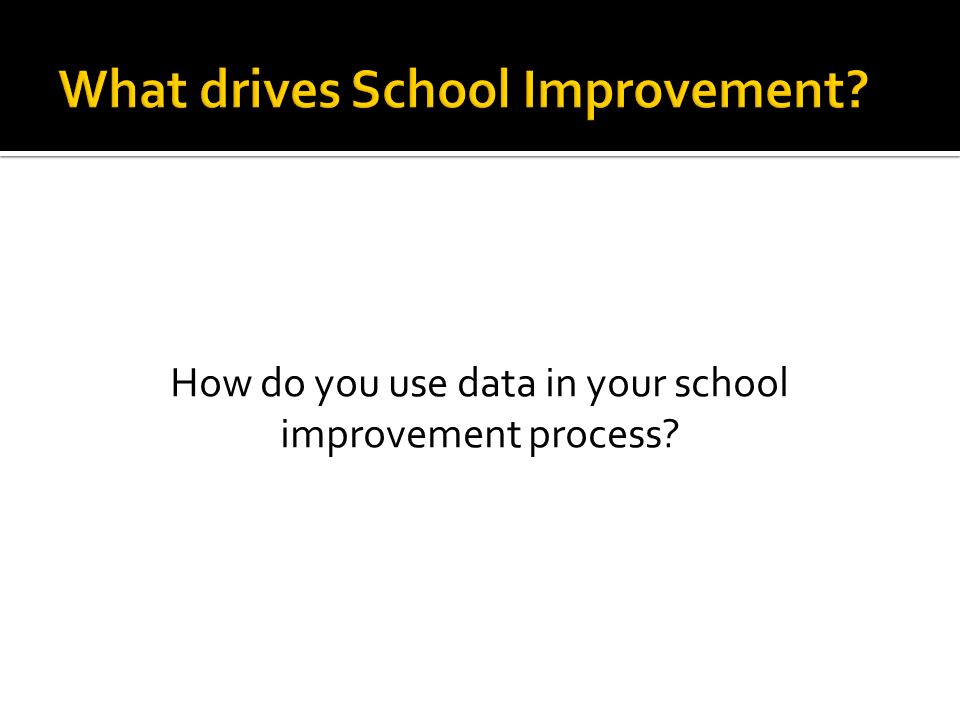 What drives School Improvement?

How do you use data in your school improvement process?